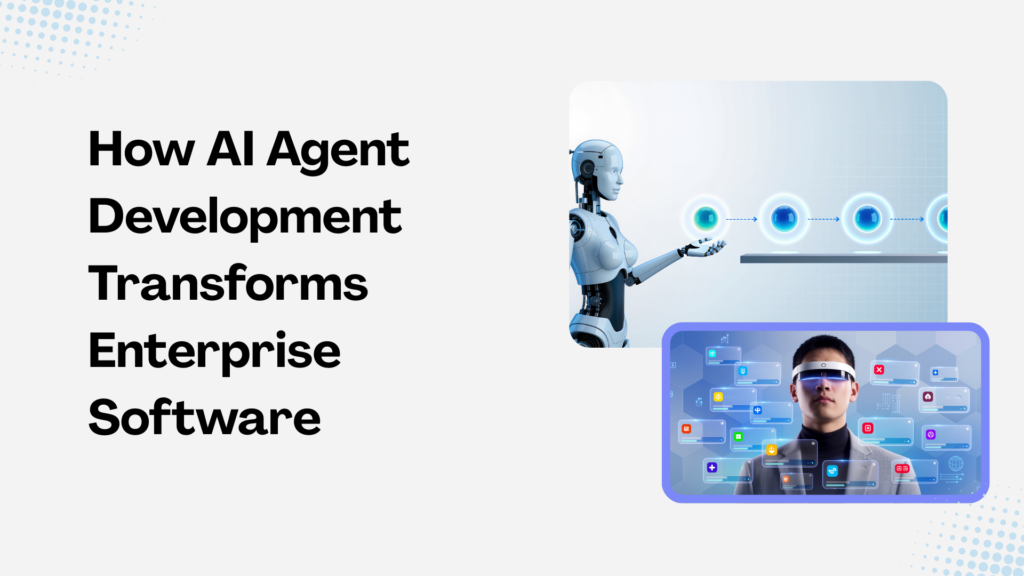 How AI Agent Development Transforms Enterprise Software